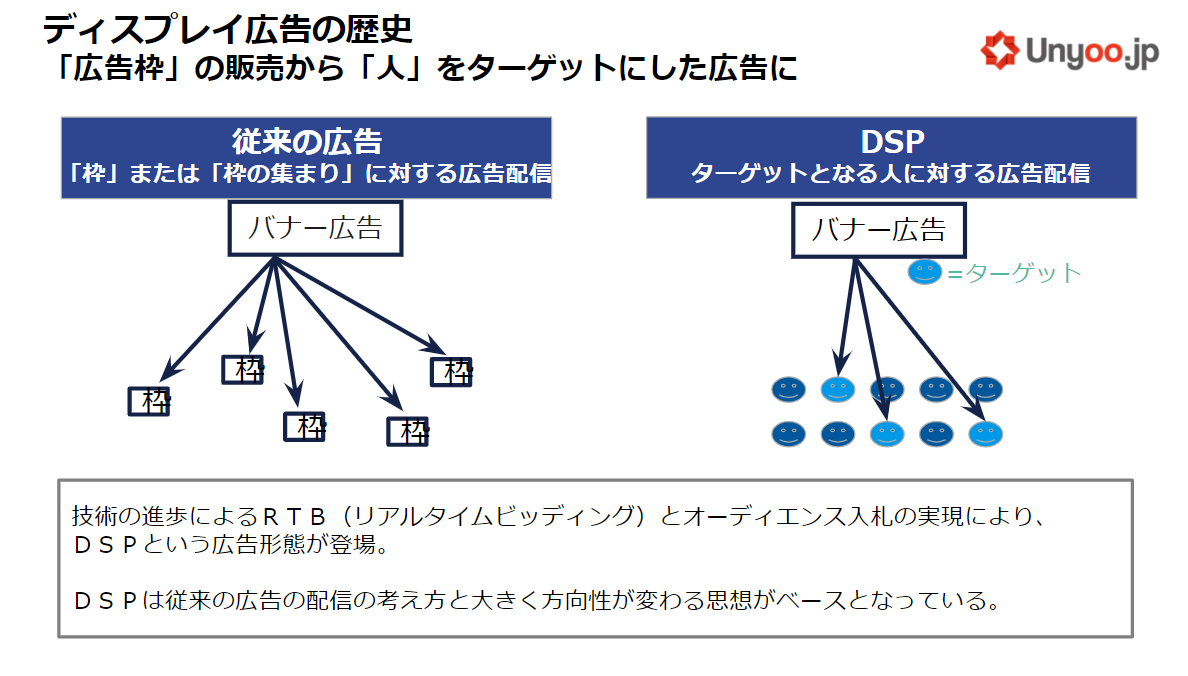 ディスプレイ広告の歴史
「広告枠」の販売から「人」をターゲットにした広告に

Unyoo.jp

従来の広告
「枠」または「枠の集まり」に対する広告配信

バナー広告

枠

枠

枠

枠

枠

DSP
ターゲットとなる人に対する広告配信

バナー広告

=ターゲット

技術の進歩によるＲＴＢ（リアルタイムビッディング）とオーディエンス入札の実現により、ＤＳＰという広告形態が登場。

ＤＳＰは従来の広告の配信の考え方と大きく方向性が変わる思想がベースとなっている。